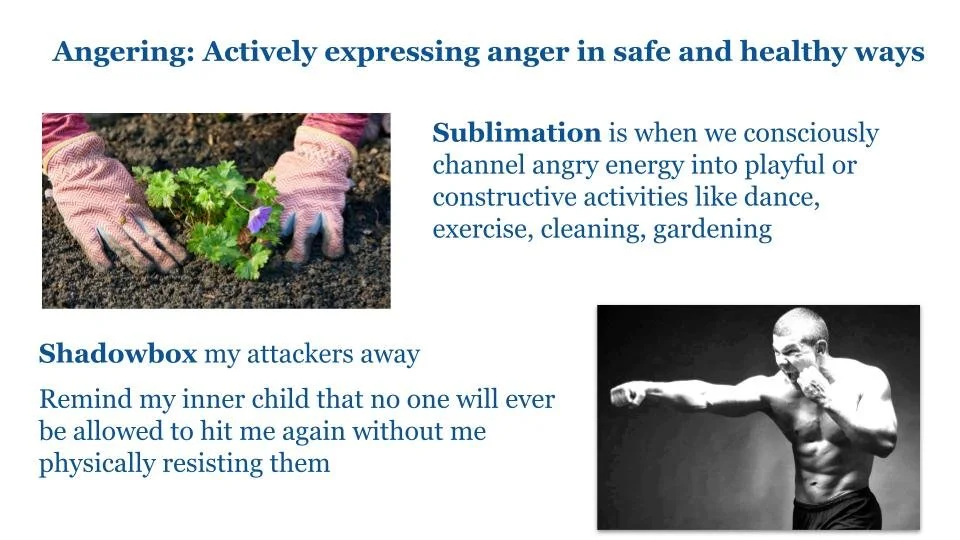 Angering: Actively expressing anger in safe and healthy ways

Sublimation is when we consciously channel angry energy into playful or constructive activities like dance, exercise, cleaning, gardening

Shadowbox my attackers away

Remind my inner child that no one will ever be allowed to hit me again without me physically resisting them